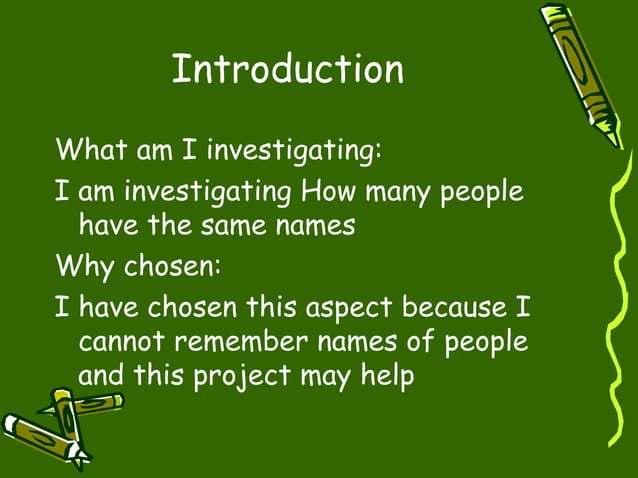 Introduction

What am I investigating:

I am investigating How many people have the same names

Why chosen:

I have chosen this aspect because I cannot remember names of people and this project may help